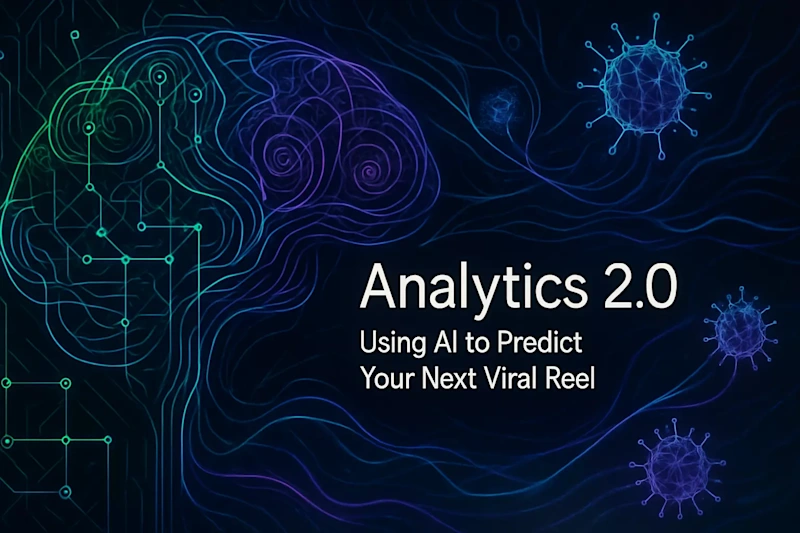 Analytics 2.0

Using AI to Predict Your Next Viral Reel